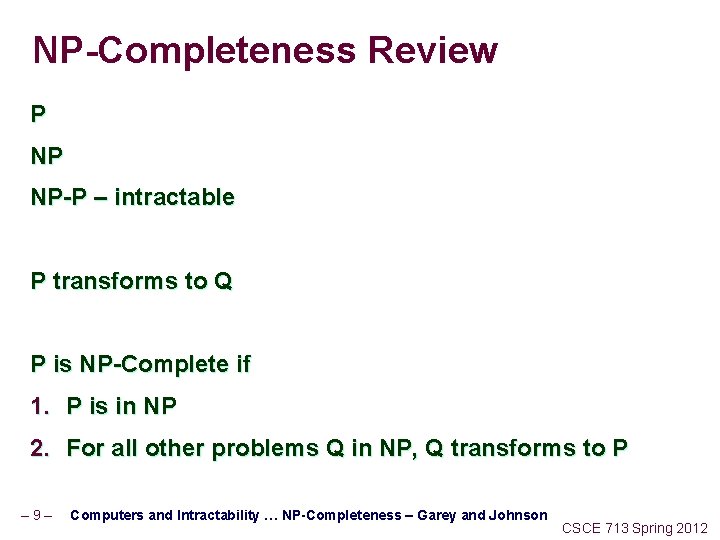 NP-Completeness Review

P

NP

NP-P – intractable

P transforms to Q

P is NP-Complete if

1. P is in NP
2. For all other problems Q in NP, Q transforms to P

– 9 – Computers and Intractability … NP-Completeness – Garey and Johnson

CSCE 713 Spring 2012